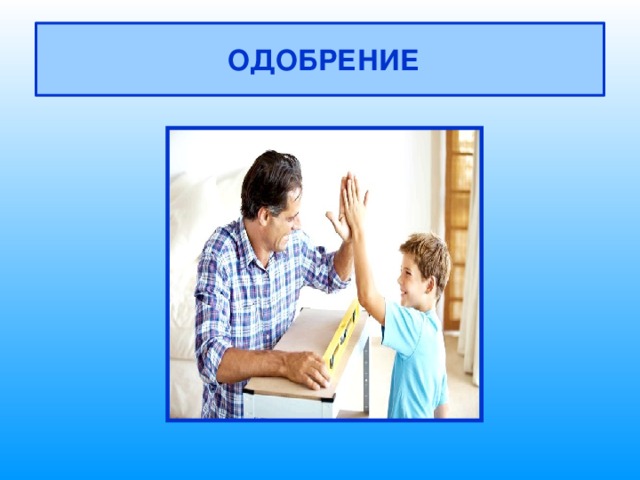 ОДОБРЕНИЕ